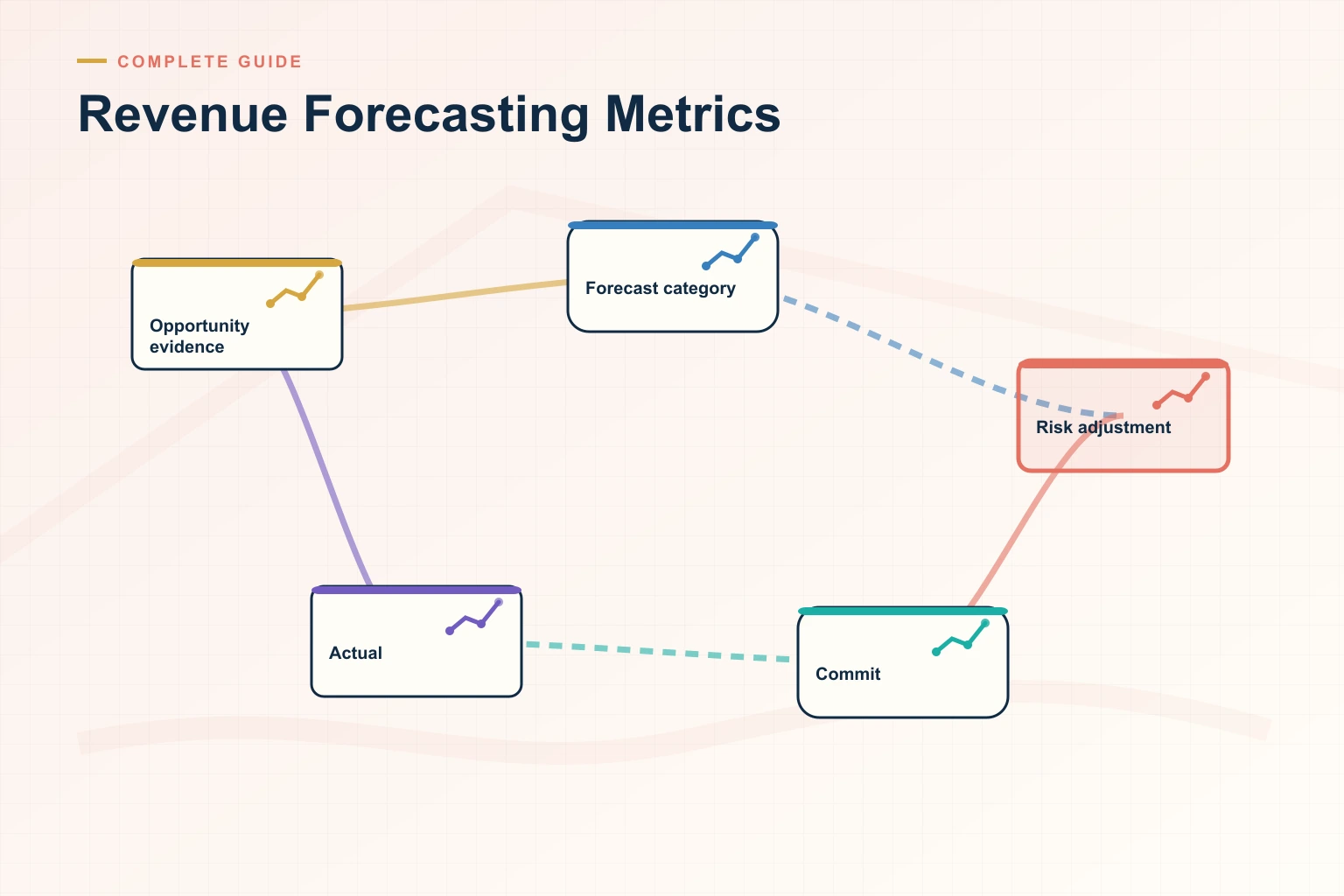 COMPLETE GUIDE

Revenue Forecasting Metrics

Opportunity evidence

Forecast category

Risk adjustment

Actual

Commit